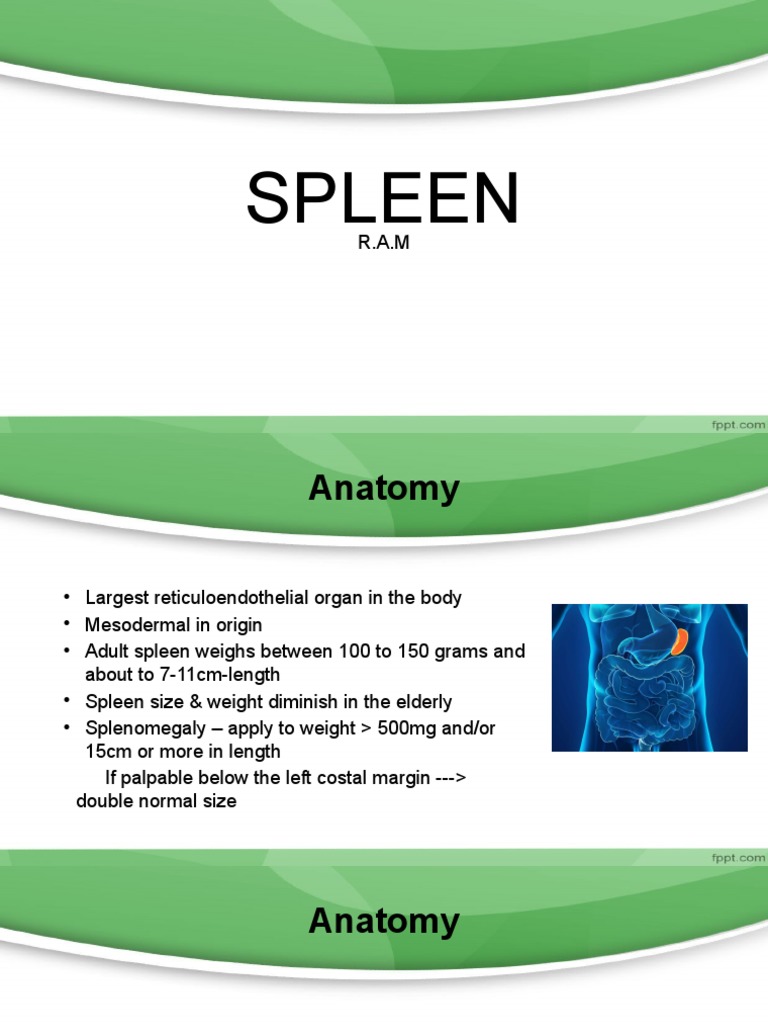 SPLEEN

R.A.M

fppt.com

Anatomy

• Largest reticuloendothelial organ in the body
• Mesodermal in origin
• Adult spleen weighs between 100 to 150 grams and about to 7-11cm-length
• Spleen size & weight diminish in the elderly
• Splenomegaly – apply to weight > 500mg and/or 15cm or more in length

If palpable below the left costal margin ---> double normal size

fppt.com

Anatomy